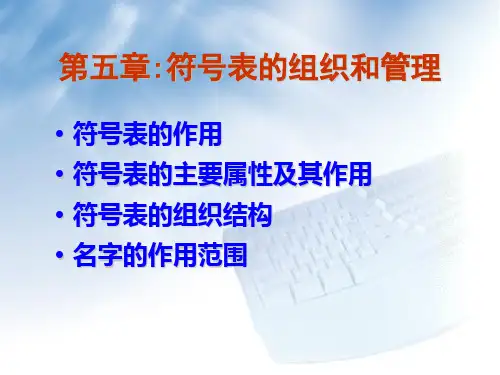 第五章:符号表的组织和管理

• 符号表的作用
• 符号表的主要属性及其作用
• 符号表的组织结构
• 名字的作用范围